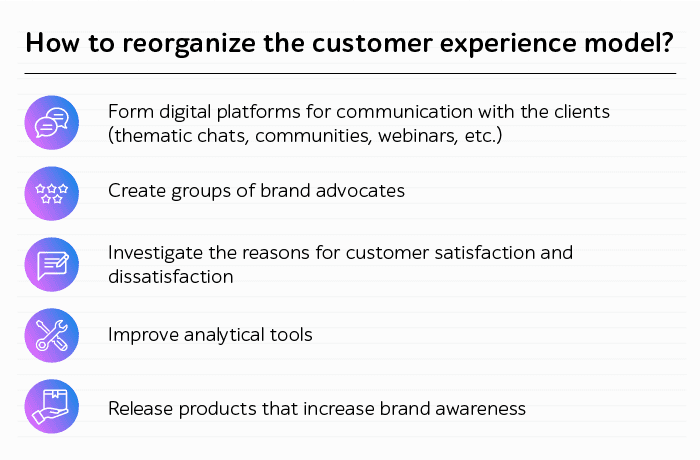 How to reorganize the customer experience model?

Form digital platforms for communication with the clients (thematic chats, communities, webinars, etc.)

Create groups of brand advocates

Investigate the reasons for customer satisfaction and dissatisfaction

Improve analytical tools

Release products that increase brand awareness